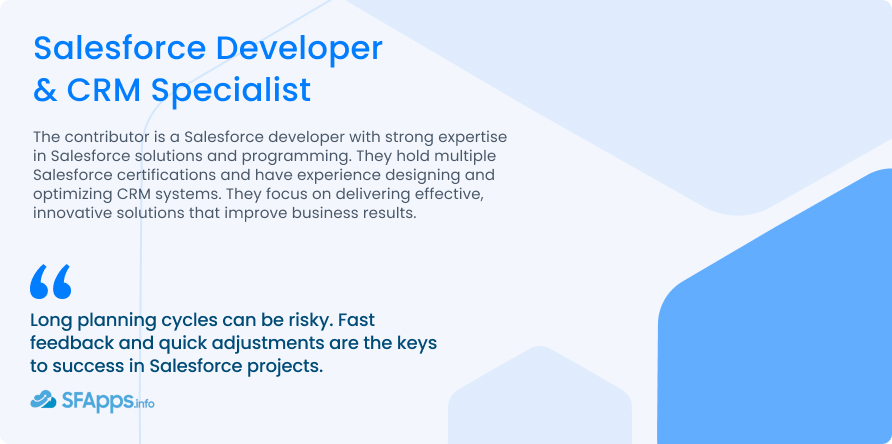 Salesforce Developer & CRM Specialist

The contributor is a Salesforce developer with strong expertise in Salesforce solutions and programming. They hold multiple Salesforce certifications and have experience designing and optimizing CRM systems. They focus on delivering effective, innovative solutions that improve business results.

“

Long planning cycles can be risky. Fast feedback and quick adjustments are the keys to success in Salesforce projects.

SFApps.info